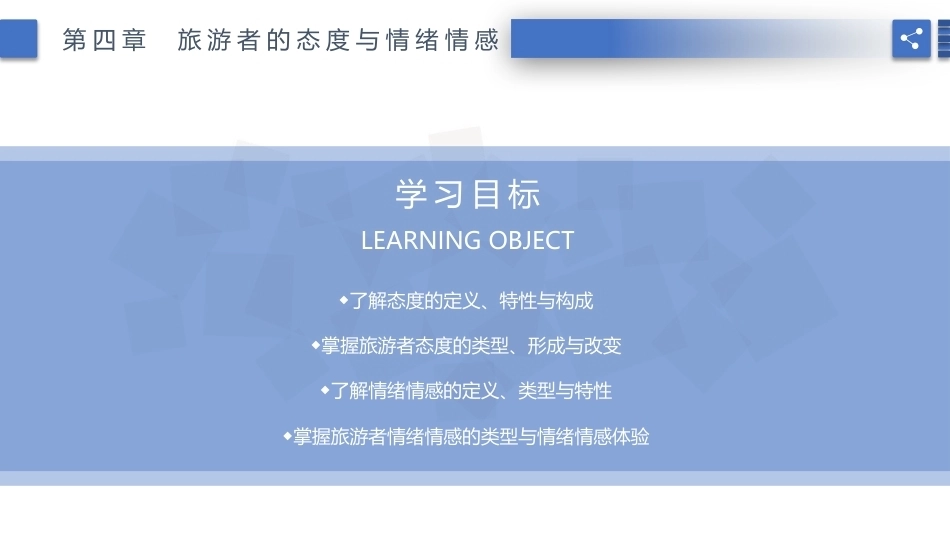 第四章　旅游者的态度与情绪情感

学习目标

LEARNING OBJECT

◆了解态度的定义、特性与构成

◆掌握旅游者态度的类型、形成与改变

◆了解情绪情感的定义、类型与特性

◆掌握旅游者情绪情感的类型与情绪情感体验